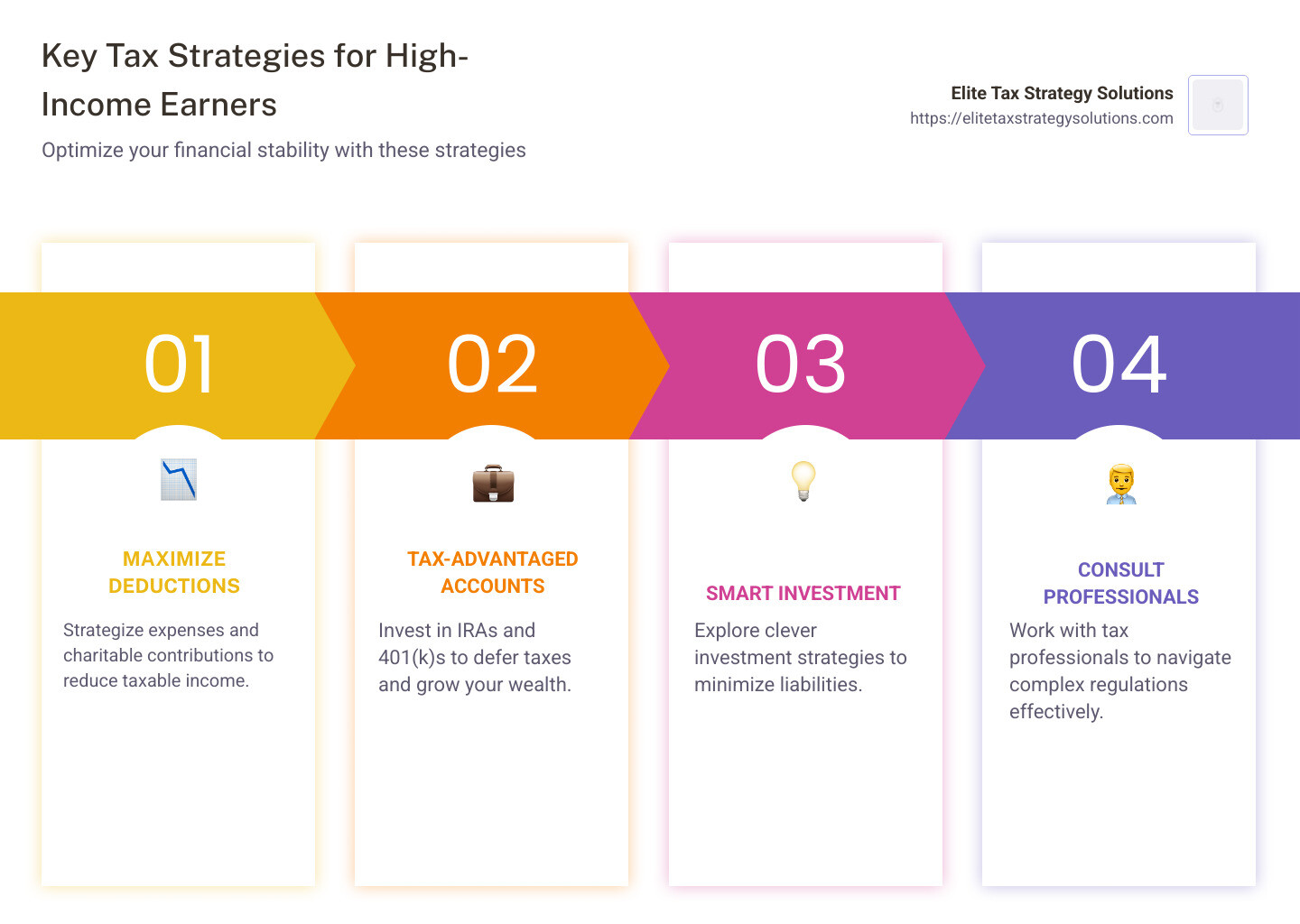 Key Tax Strategies for High-Income Earners

Optimize your financial stability with these strategies

Elite Tax Strategy Solutions
https://elitetaxstrategysolutions.com

01

MAXIMIZE DEDUCTIONS

Strategize expenses and charitable contributions to reduce taxable income.

02

TAX-ADVANTAGED ACCOUNTS

Invest in IRAs and 401(k)s to defer taxes and grow your wealth.

03

SMART INVESTMENT

Explore clever investment strategies to minimize liabilities.

04

CONSULT PROFESSIONALS

Work with tax professionals to navigate complex regulations effectively.